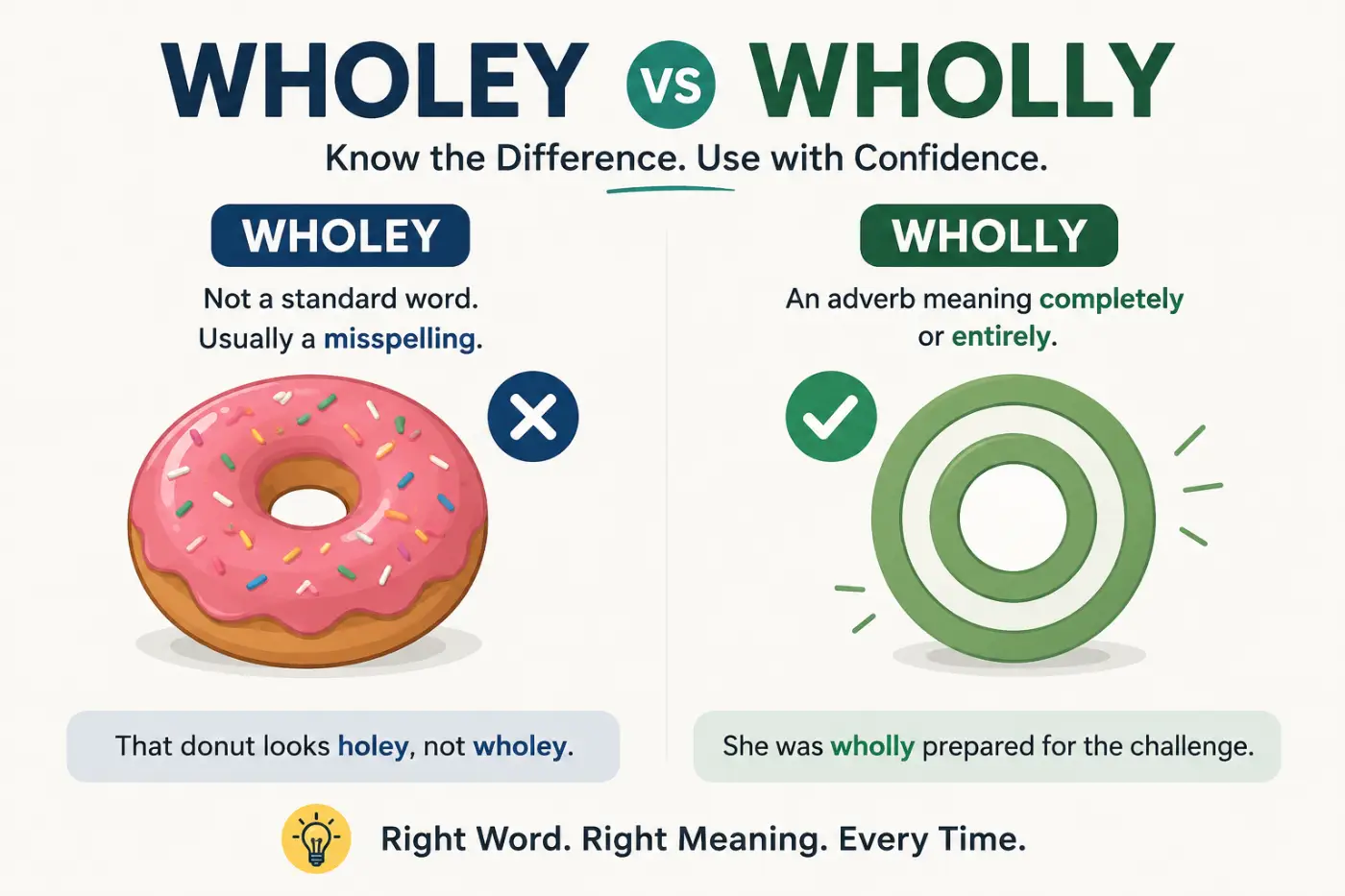 WHOLEY VS WHOLLY

Know the Difference. Use with Confidence.

WHOLEY

Not a standard word.
Usually a misspelling.

That donut looks holey, not wholey.

WHOLLY

An adverb meaning completely or entirely.

She was wholly prepared for the challenge.

Right Word. Right Meaning. Every Time.